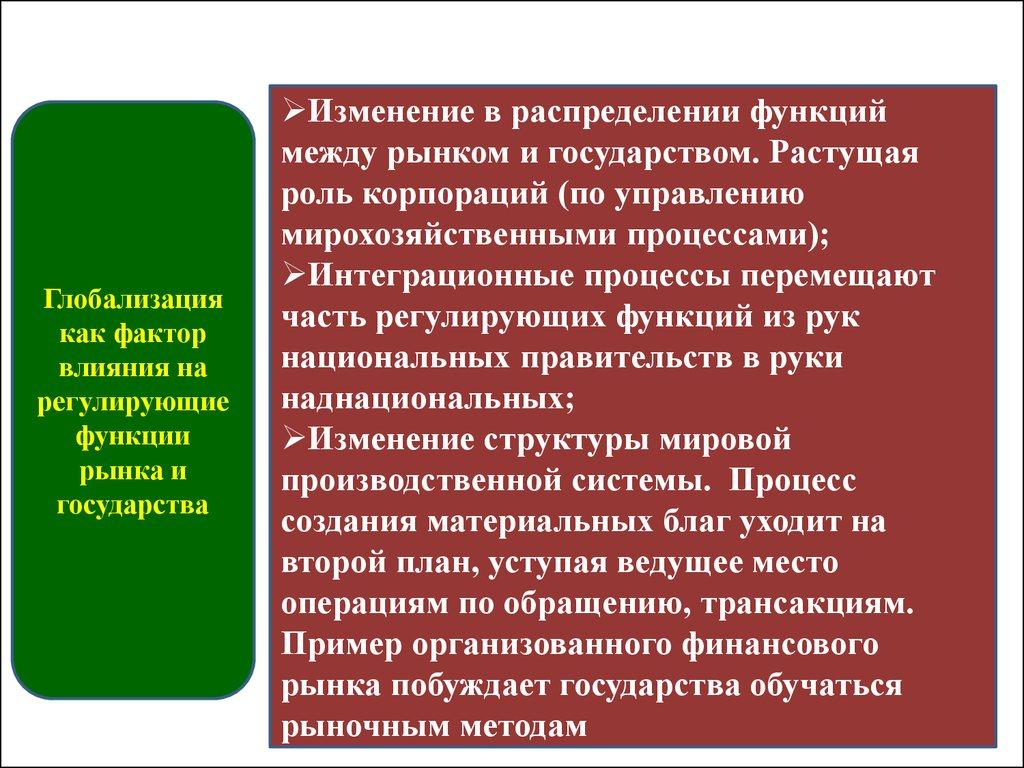 Глобализация как фактор влияния на регулирующие функции рынка и государства

➢Изменение в распределении функций между рынком и государством. Растущая роль корпораций (по управлению мирохозяйственными процессами);
➢Интеграционные процессы перемещают часть регулирующих функций из рук национальных правительств в руки наднациональных;
➢Изменение структуры мировой производственной системы. Процесс создания материальных благ уходит на второй план, уступая ведущее место операциям по обращению, трансакциям. Пример организованного финансового рынка побуждает государства обучаться рыночным методам